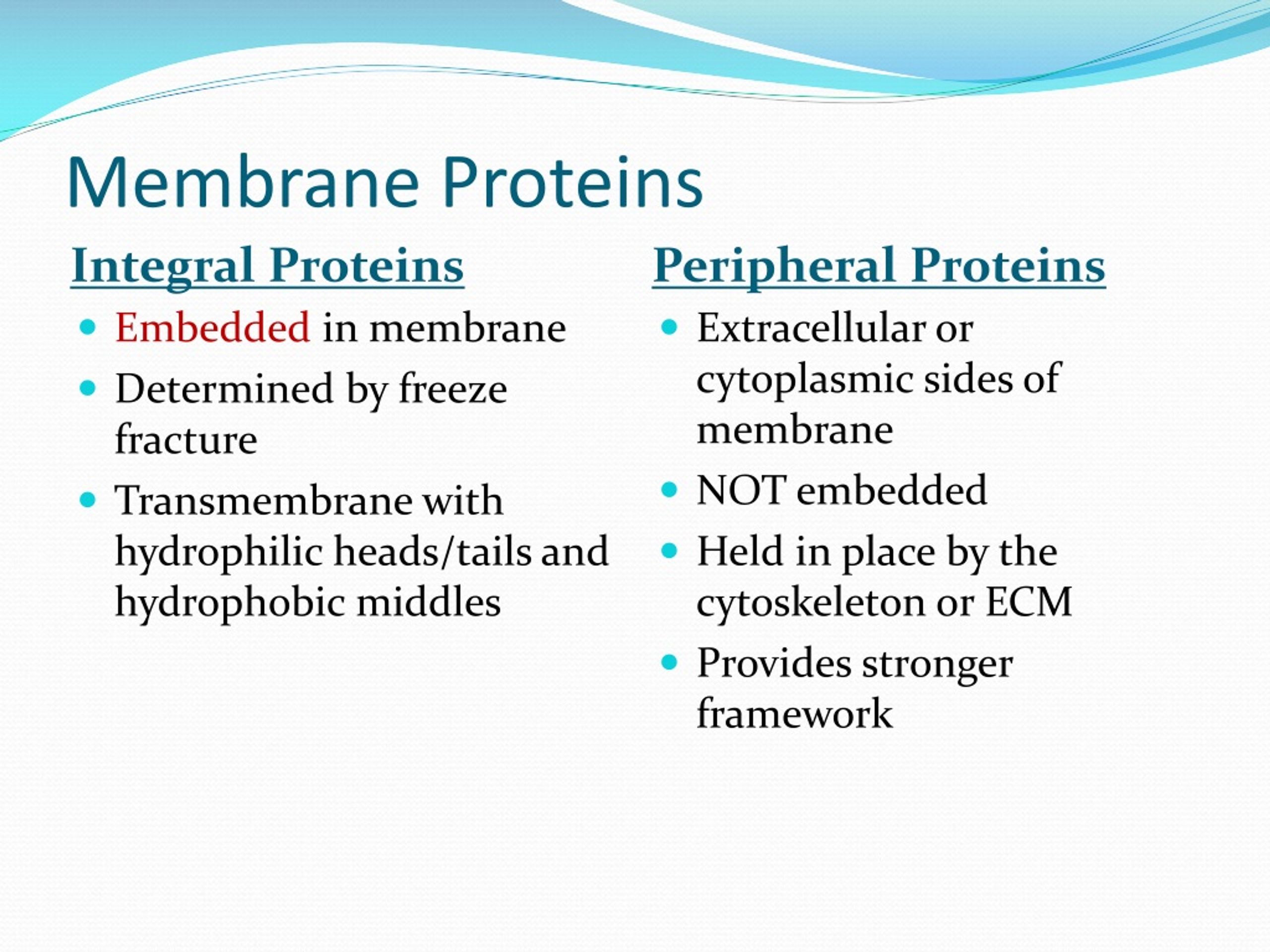 Membrane Proteins

Integral Proteins

- Embedded in membrane
- Determined by freeze fracture
- Transmembrane with hydrophilic heads/tails and hydrophobic middles

Peripheral Proteins

- Extracellular or cytoplasmic sides of membrane
- NOT embedded
- Held in place by the cytoskeleton or ECM
- Provides stronger framework